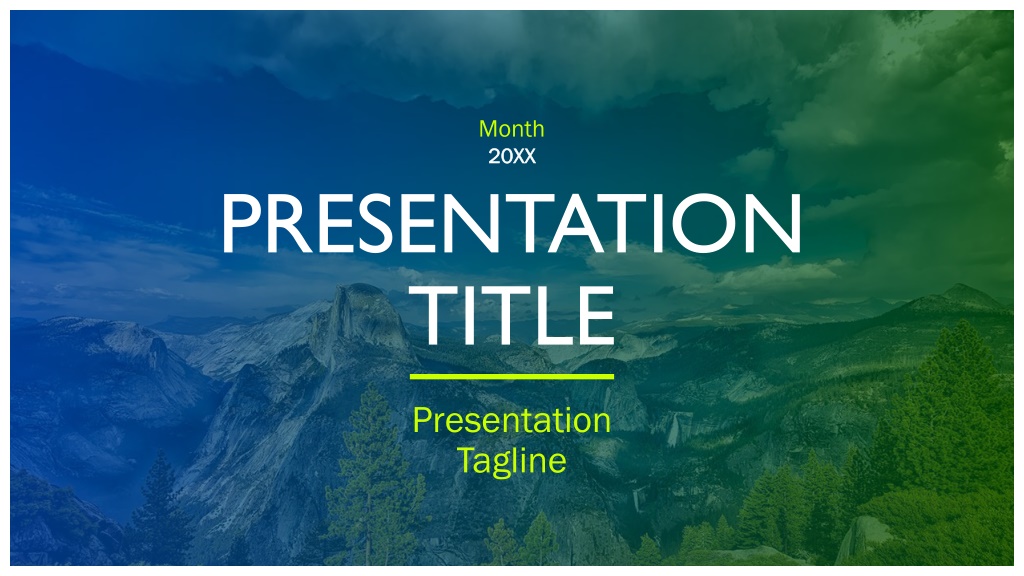 Month
20XX

PRESENTATION TITLE

Presentation Tagline